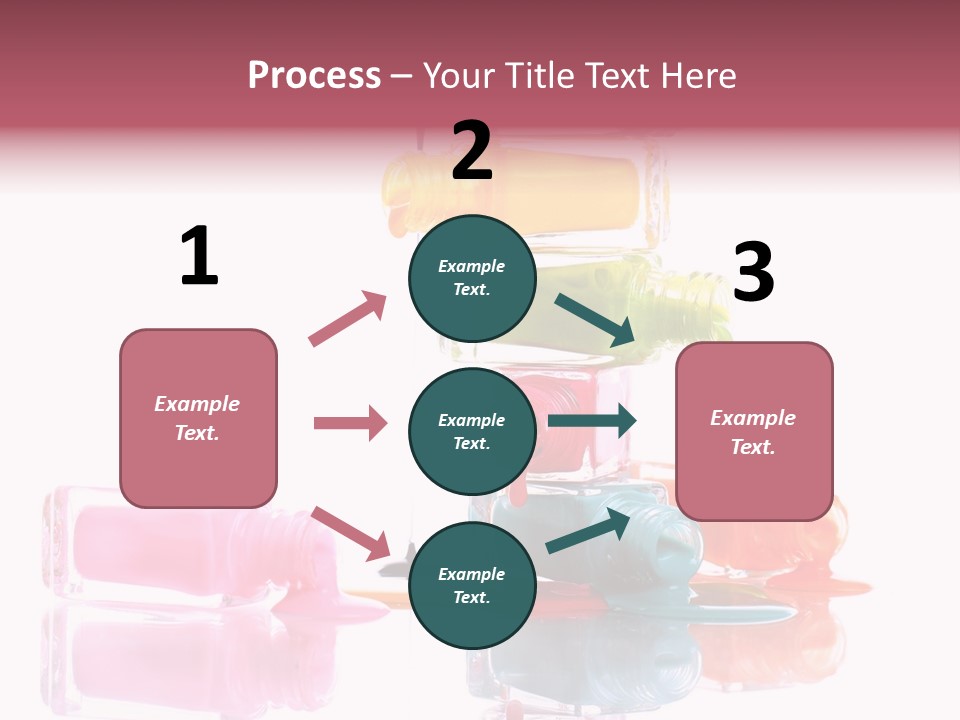 Process – Your Title Text Here

1

Example Text.

2

Example Text.

Example Text.

Example Text.

3

Example Text.